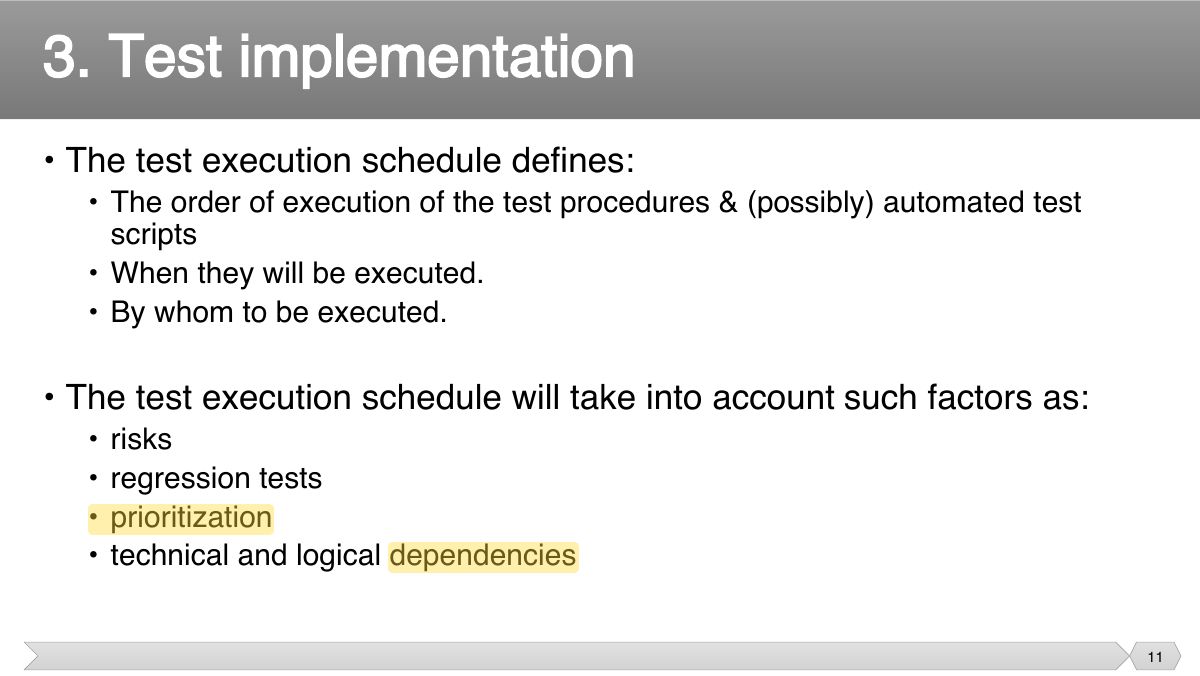 3. Test implementation

• The test execution schedule defines:
• The order of execution of the test procedures & (possibly) automated test scripts
• When they will be executed.
• By whom to be executed.

• The test execution schedule will take into account such factors as:
• risks
• regression tests
• prioritization
• technical and logical dependencies

11